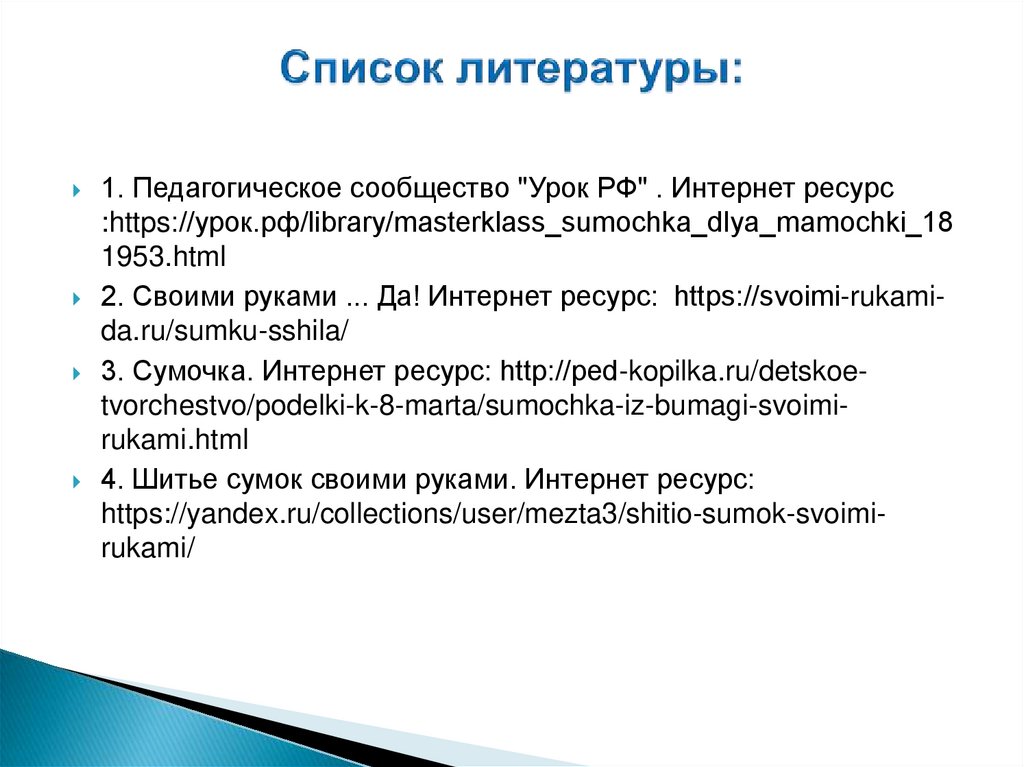 Список литературы:

1. Педагогическое сообщество "Урок РФ" . Интернет ресурс :https://урок.рф/library/masterklass_sumochka_dlya_mamochki_181953.html

2. Своими руками ... Да! Интернет ресурс: https://svoimi-rukami-da.ru/sumku-sshila/

3. Сумочка. Интернет ресурс: http://ped-kopilka.ru/detskoe-tvorchestvo/podelki-k-8-marta/sumochka-iz-bumagi-svoimi-rukami.html

4. Шитье сумок своими руками. Интернет ресурс: https://yandex.ru/collections/user/mezta3/shitio-sumok-svoimi-rukami/